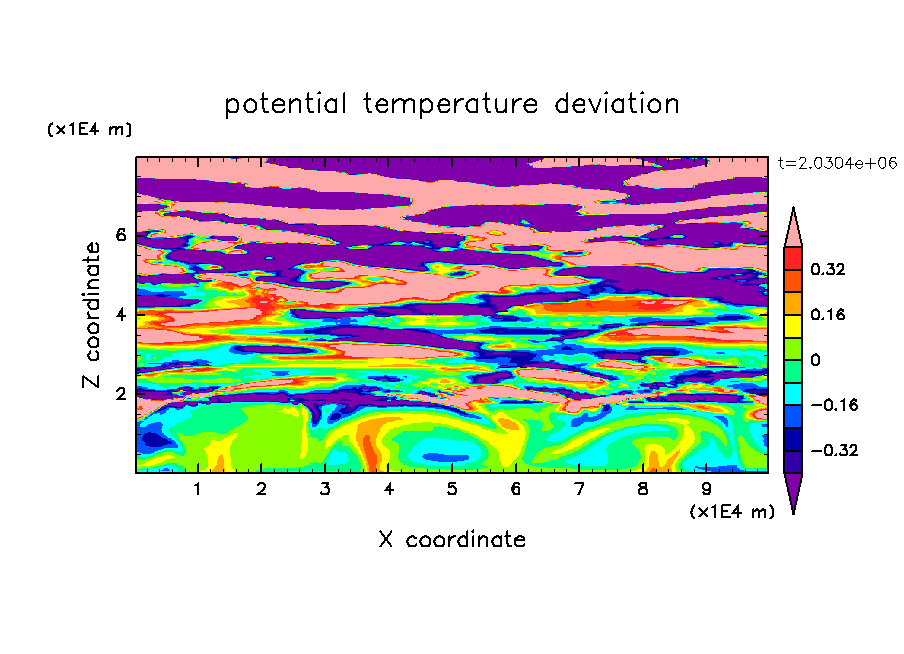 potential temperature deviation

(x1E4 m)

t=2.0304e+06

Z coordinate

6
4
2

0.32
0.16
0
−0.16
−0.32

1 2 3 4 5 6 7 8 9

(x1E4 m)

X coordinate